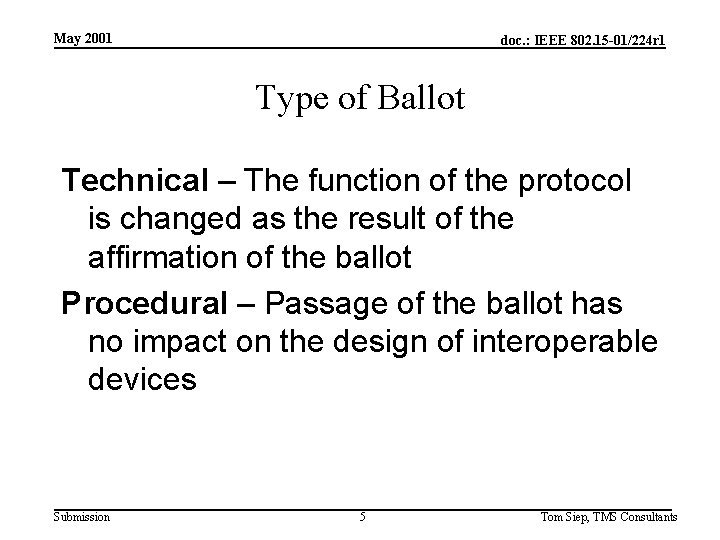 May 2001

doc.: IEEE 802.15-01/224r1

Type of Ballot

Technical – The function of the protocol is changed as the result of the affirmation of the ballot

Procedural – Passage of the ballot has no impact on the design of interoperable devices

Submission

5

Tom Siep, TMS Consultants